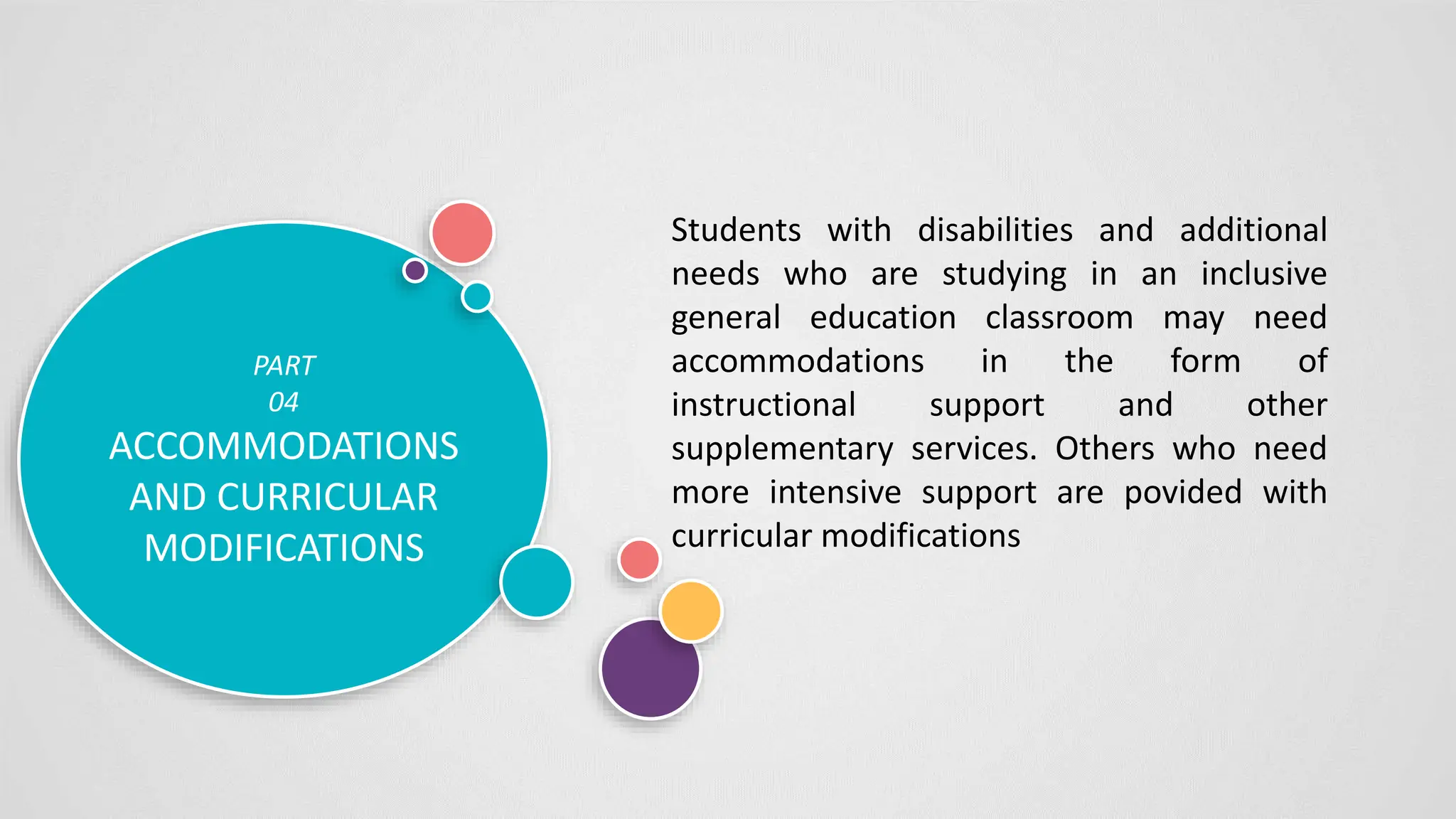 PART
04
ACCOMMODATIONS AND CURRICULAR MODIFICATIONS

Students with disabilities and additional needs who are studying in an inclusive general education classroom may need accommodations in the form of instructional support and other supplementary services. Others who need more intensive support are povided with curricular modifications